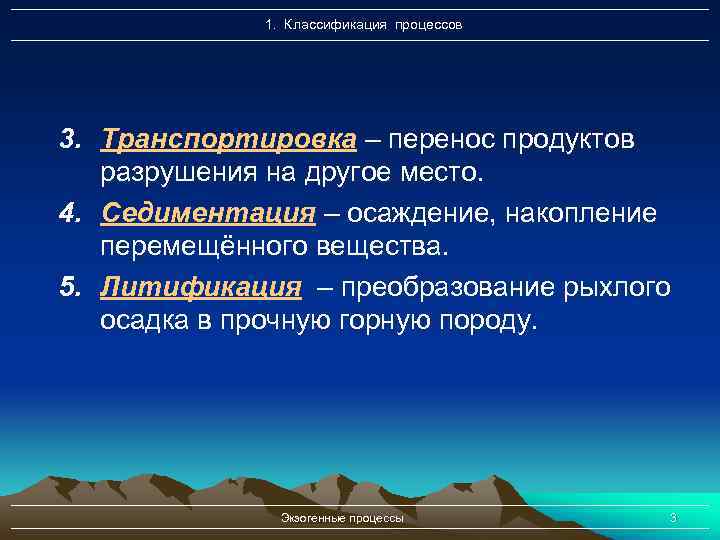 1. Классификация процессов

3. Транспортировка – перенос продуктов разрушения на другое место.

4. Седиментация – осаждение, накопление перемещённого вещества.

5. Литификация – преобразование рыхлого осадка в прочную горную породу.

Экзогенные процессы

3